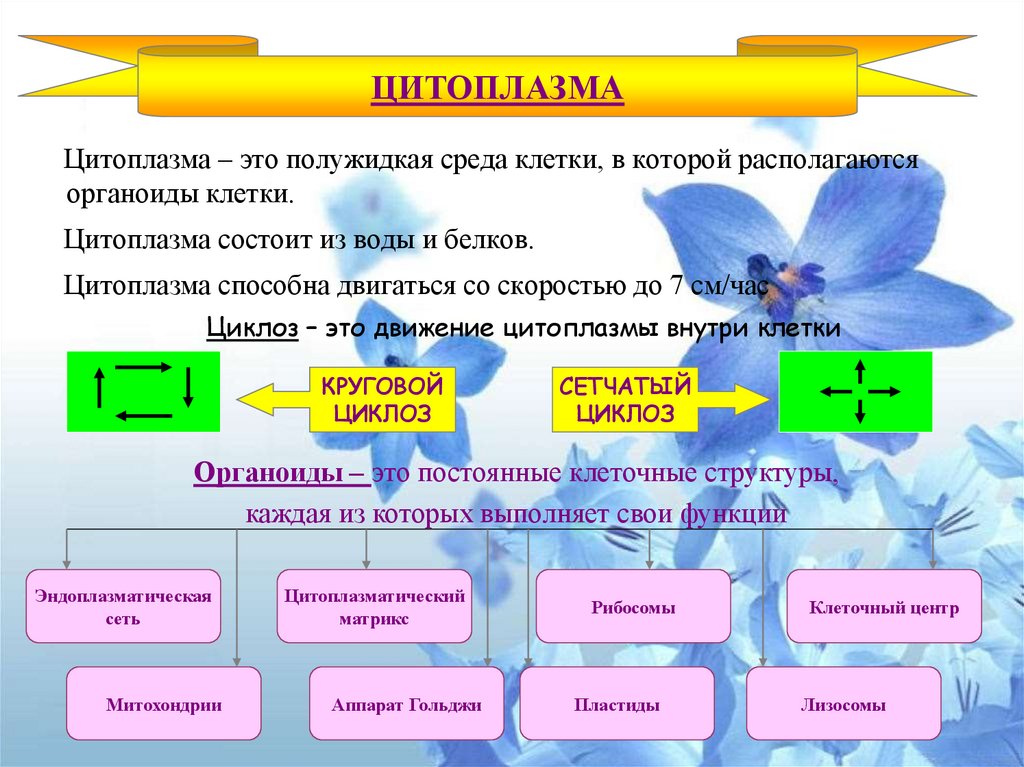 ЦИТОПЛАЗМА

Цитоплазма – это полужидкая среда клетки, в которой располагаются органоиды клетки.

Цитоплазма состоит из воды и белков.

Цитоплазма способна двигаться со скоростью до 7 см/час

Циклоз – это движение цитоплазмы внутри клетки

КРУГОВОЙ ЦИКЛОЗ

СЕТЧАТЫЙ ЦИКЛОЗ

Органоиды – это постоянные клеточные структуры, каждая из которых выполняет свои функции

Эндоплазматическая сеть

Цитоплазматический матрикс

Рибосомы

Клеточный центр

Митохондрии

Аппарат Гольджи

Пластиды

Лизосомы